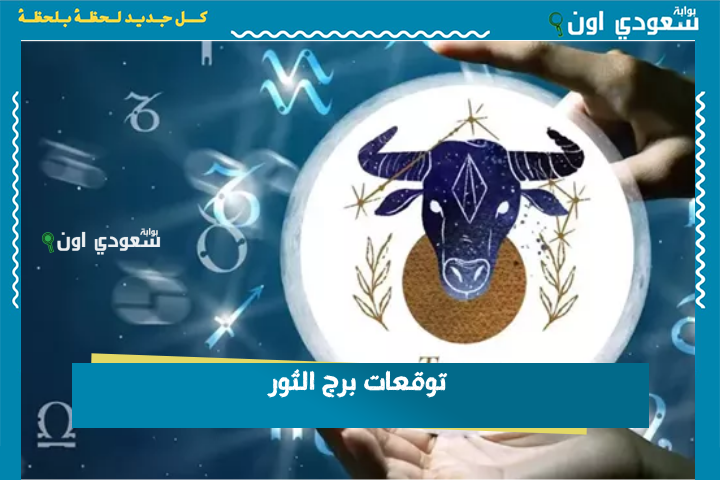 بوابة سعودي اون

كل جديد لحظة بلحظة

بوابة سعودي اون

توقعات برج الثور